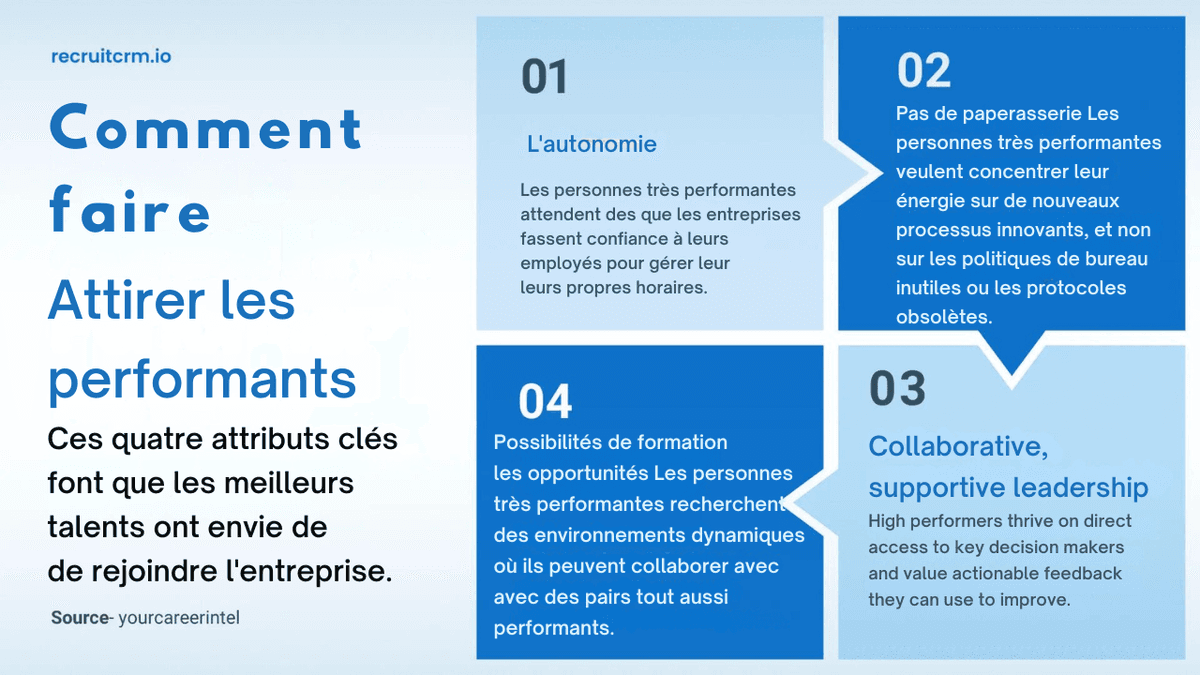 recruitcrm.io

Comment faire

Attirer les performants

Ces quatre attributs clés font que les meilleurs talents ont envie de de rejoindre l'entreprise.

Source- yourcareerintel

01

L'autonomie

Les personnes très performantes attendent des que les entreprises fassent confiance à leurs employés pour gérer leur leurs propres horaires.

02

Pas de paperasserie Les personnes très performantes veulent concentrer leur énergie sur de nouveaux processus innovants, et non sur les politiques de bureau inutiles ou les protocoles obsolètes.

04

Possibilités de formation les opportunités Les personnes très performantes recherchent des environnements dynamiques où ils peuvent collaborer avec avec des pairs tout aussi performants.

03

Collaborative, supportive leadership

High performers thrive on direct access to key decision makers and value actionable feedback they can use to improve.